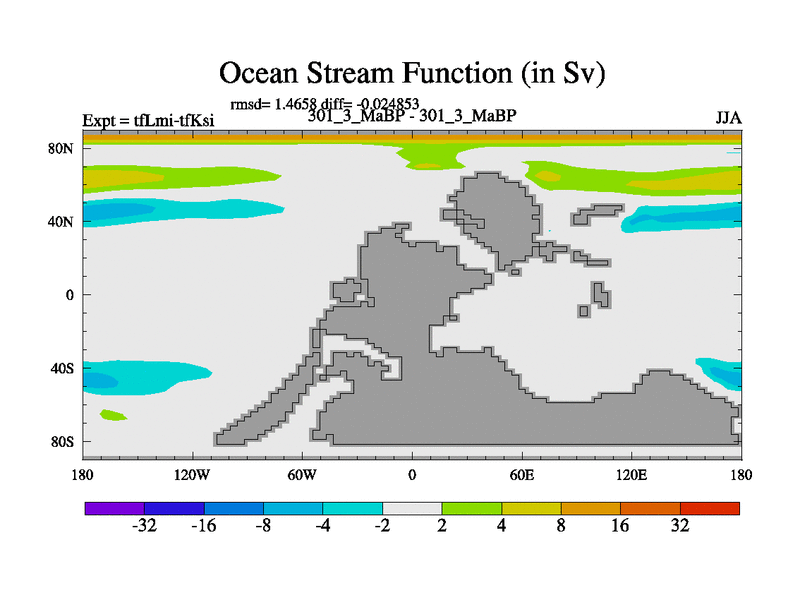 Ocean Stream Function (in Sv)

rmsd= 1.4658 diff= -0.024853

Expt = tfLmi-tfKsi

301_3_MaBP - 301_3_MaBP

JJA

80N
40N
0
40S
80S

180
120W
60W
0
60E
120E
180

-32
-16
-8
-4
-2
2
4
8
16
32